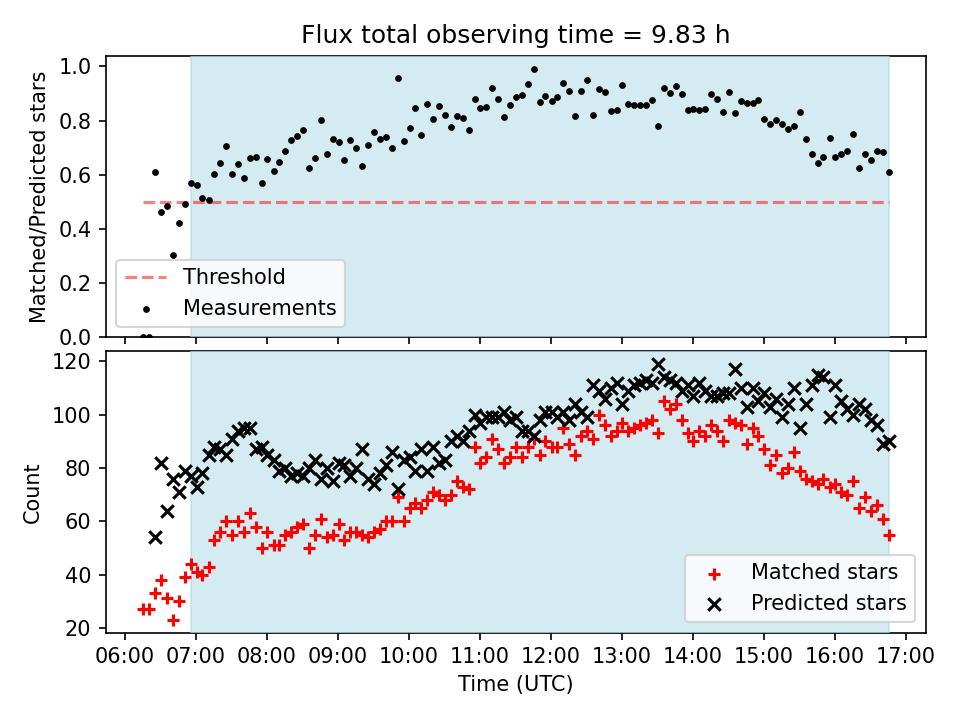 Flux total observing time = 9.83 h

Matched/Predicted stars

1.0
0.8
0.6
0.4
0.2
0.0

Threshold
Measurements

Count

120
100
80
60
40
20

Matched stars
Predicted stars

06:00 07:00 08:00 09:00 10:00 11:00 12:00 13:00 14:00 15:00 16:00 17:00

Time (UTC)